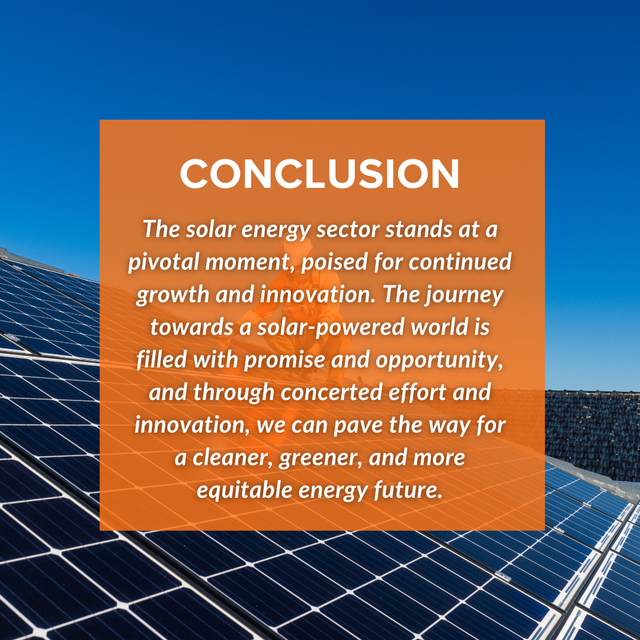 CONCLUSION

The solar energy sector stands at a pivotal moment, poised for continued growth and innovation. The journey towards a solar-powered world is filled with promise and opportunity, and through concerted effort and innovation, we can pave the way for a cleaner, greener, and more equitable energy future.